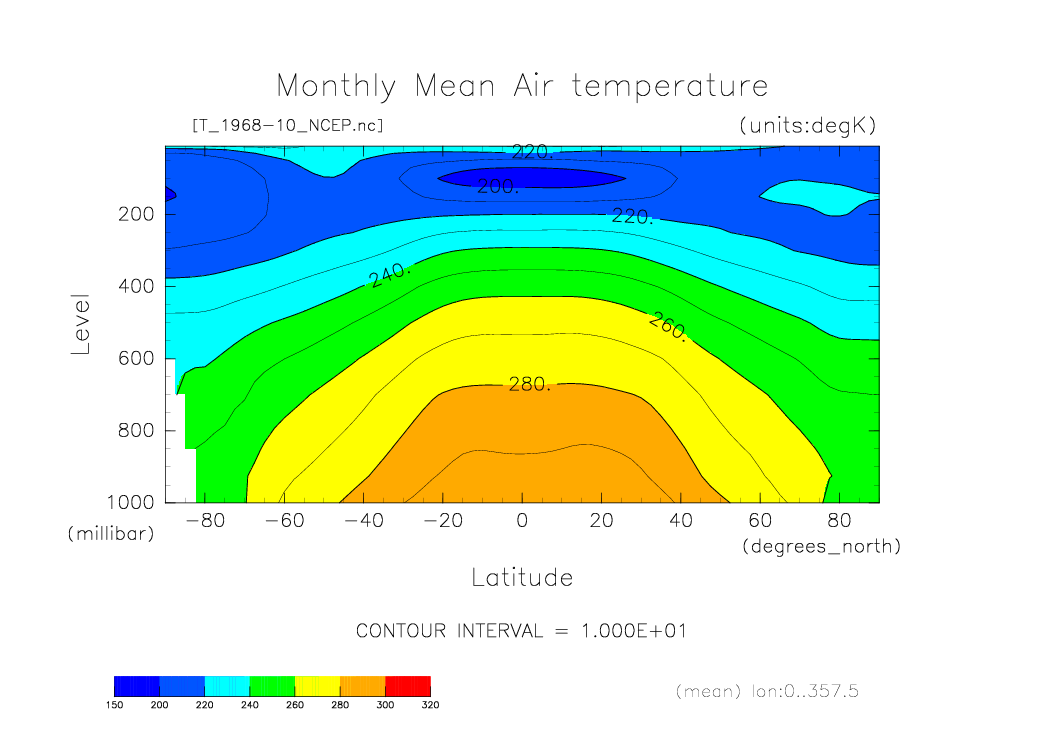 Monthly Mean Air temperature

[T_1968-10_NCEP.nc]

(units:degK)

220.
200.
220.
240.
260.
280.

Level

200
400
600
800
1000
(millibar)

-80 -60 -40 -20 0 20 40 60 80
(degrees_north)

Latitude

CONTOUR INTERVAL = 1.000E+01

150 200 220 240 260 280 300 320

(mean) lon:0..357.5